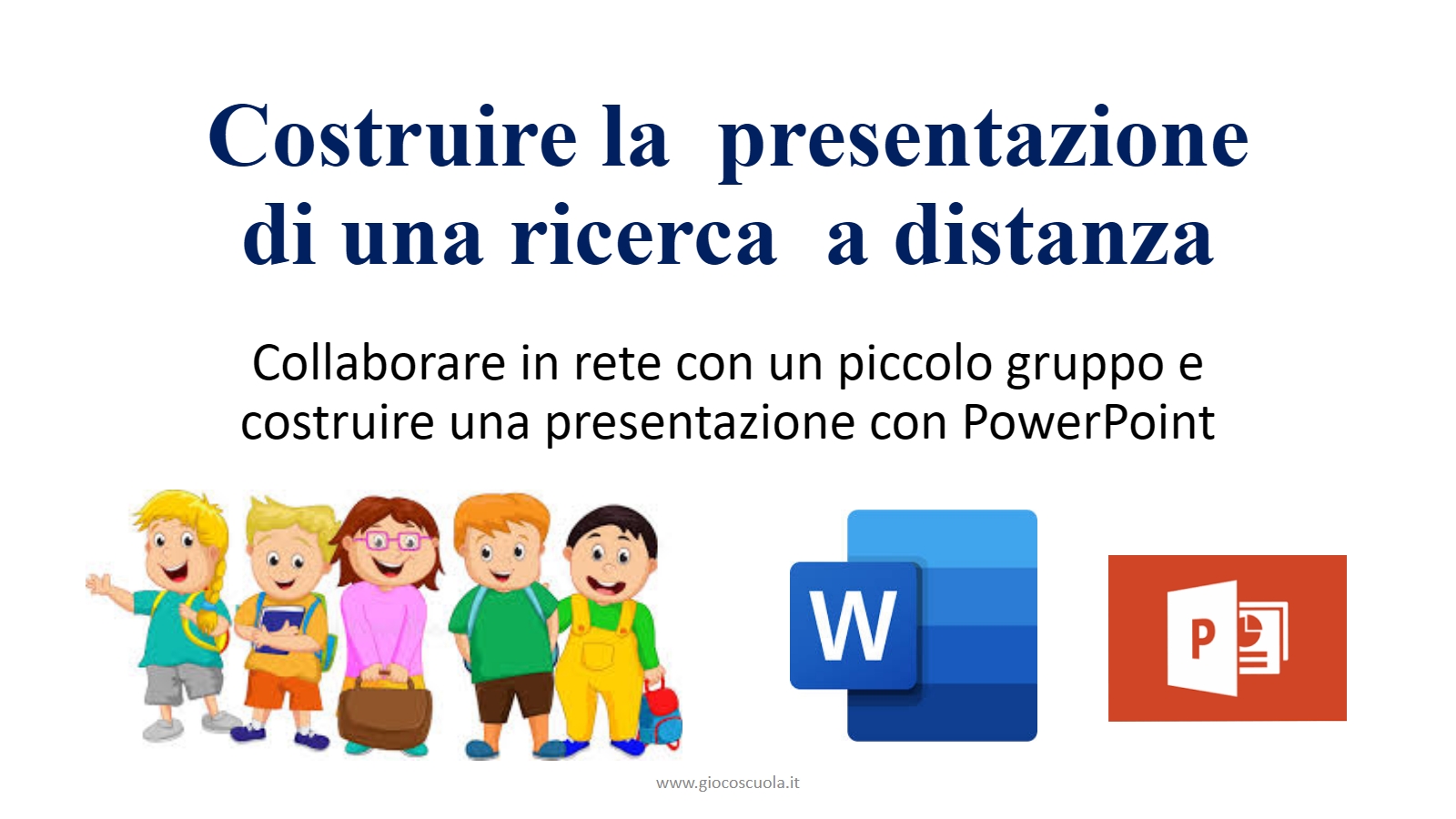 Costruire la presentazione di una ricerca a distanza

Collaborare in rete con un piccolo gruppo e costruire una presentazione con PowerPoint

W

P

www.giocoscuola.it